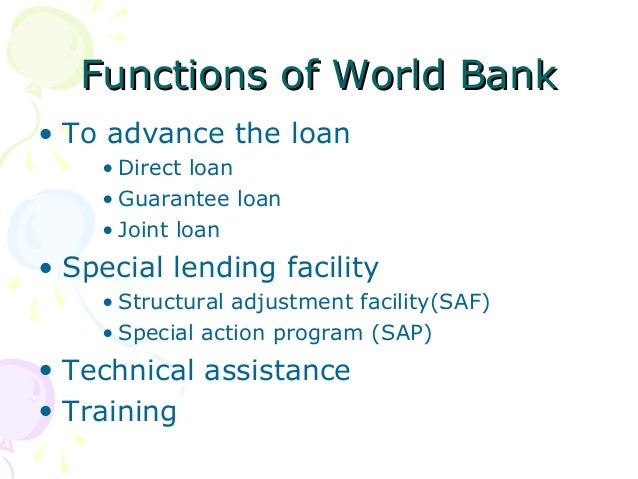 Functions of World Bank

• To advance the loan
  • Direct loan
  • Guarantee loan
  • Joint loan
• Special lending facility
  • Structural adjustment facility(SAF)
  • Special action program (SAP)
• Technical assistance
• Training